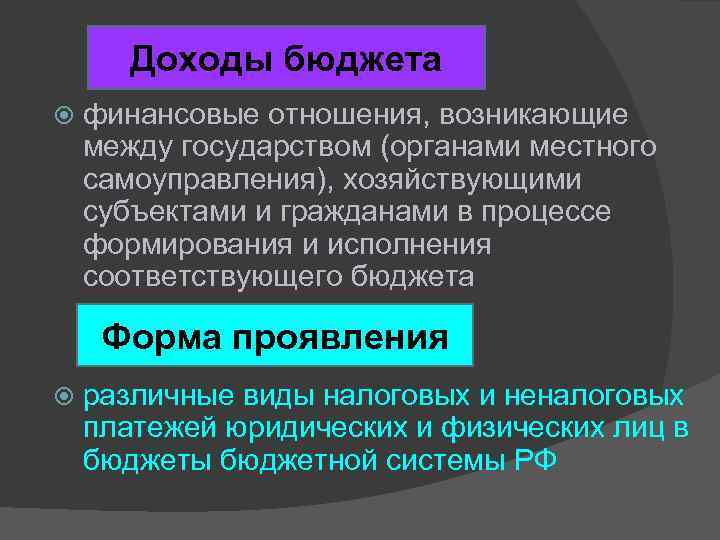 Доходы бюджета

финансовые отношения, возникающие между государством (органами местного самоуправления), хозяйствующими субъектами и гражданами в процессе формирования и исполнения соответствующего бюджета

Форма проявления

различные виды налоговых и неналоговых платежей юридических и физических лиц в бюджеты бюджетной системы РФ